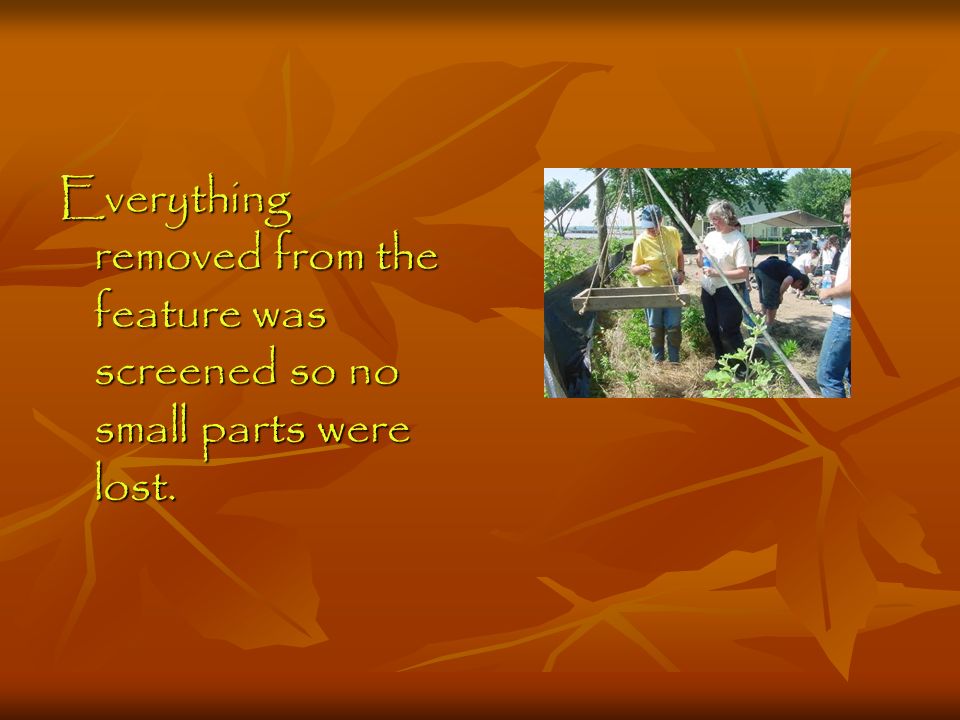 Everything removed from the feature was screened so no small parts were lost.